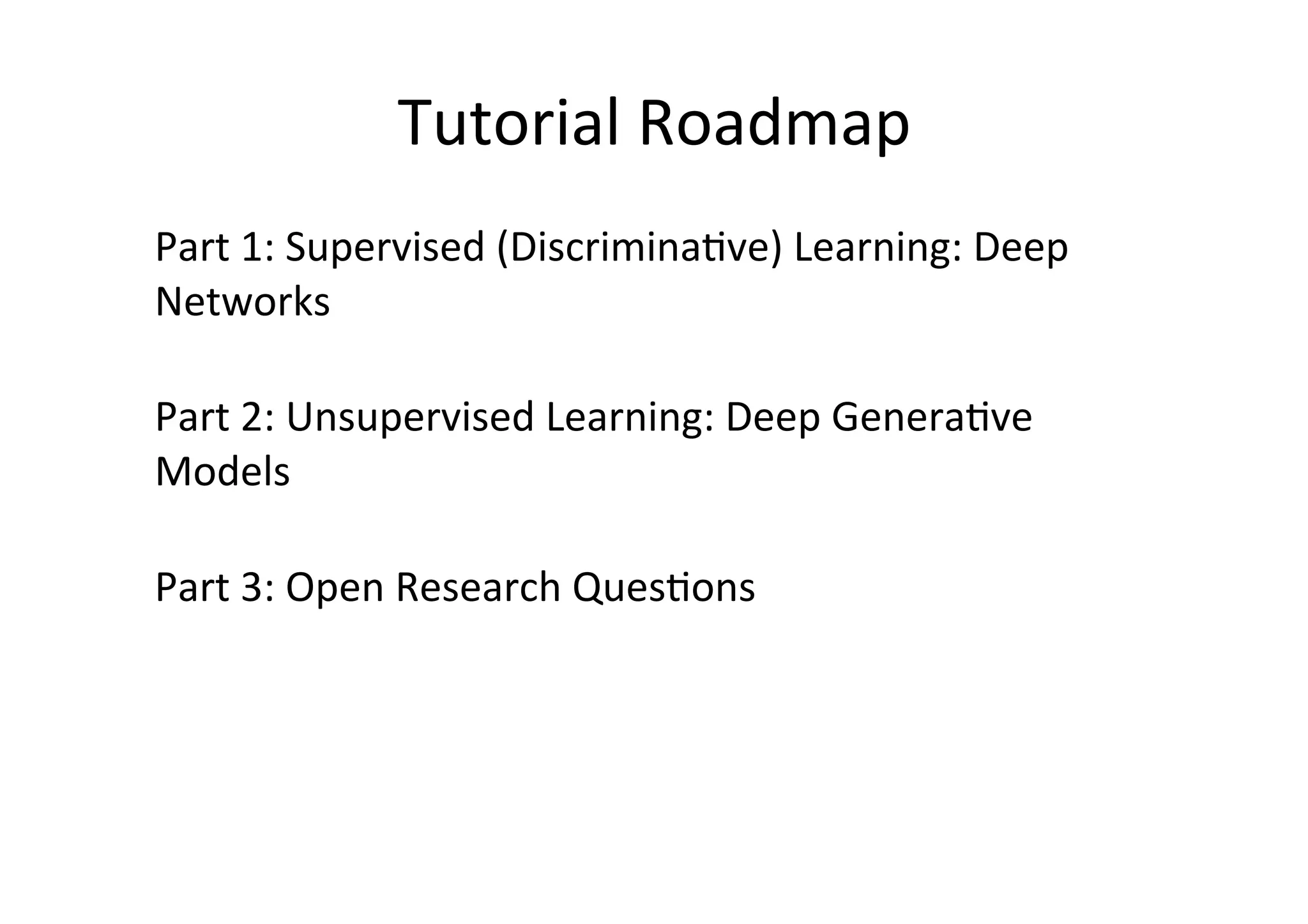 Tutorial Roadmap

Part 1: Supervised (Discriminative) Learning: Deep Networks

Part 2: Unsupervised Learning: Deep Generative Models

Part 3: Open Research Questions